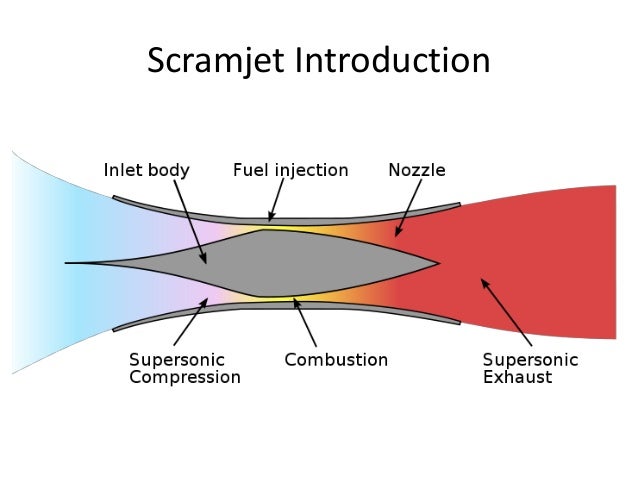 Scramjet Introduction

Inlet body

Fuel injection

Nozzle

Supersonic Compression

Combustion

Supersonic Exhaust